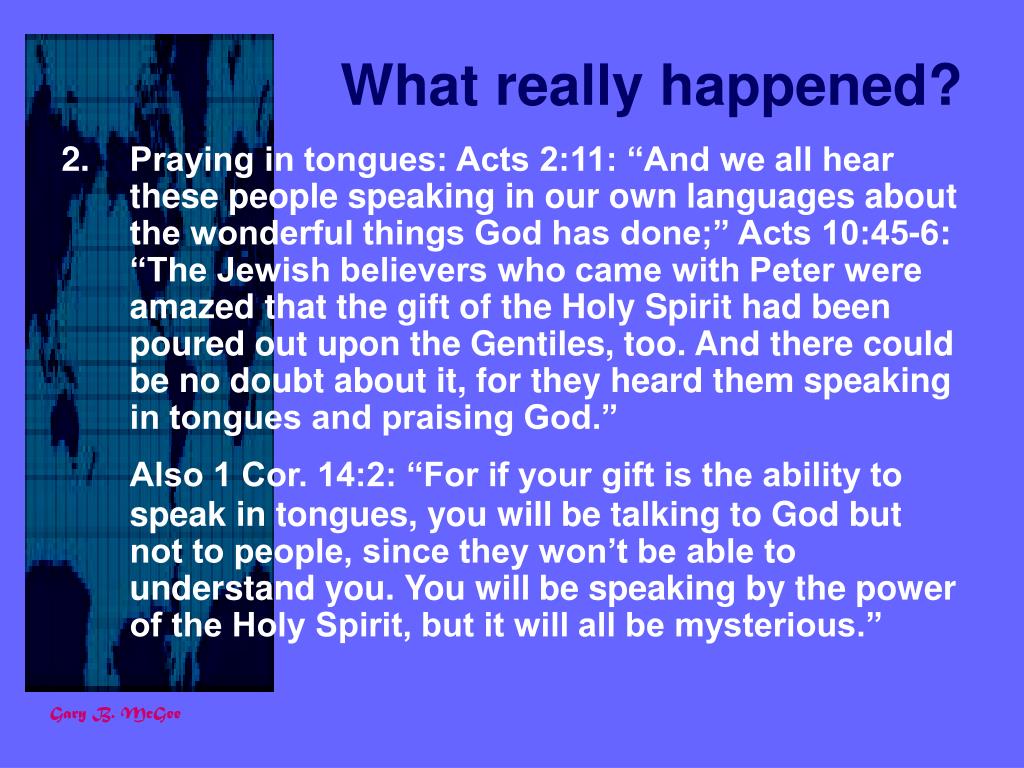 What really happened?

2. Praying in tongues: Acts 2:11: “And we all hear these people speaking in our own languages about the wonderful things God has done;” Acts 10:45-6: “The Jewish believers who came with Peter were amazed that the gift of the Holy Spirit had been poured out upon the Gentiles, too. And there could be no doubt about it, for they heard them speaking in tongues and praising God.”

Also 1 Cor. 14:2: “For if your gift is the ability to speak in tongues, you will be talking to God but not to people, since they won’t be able to understand you. You will be speaking by the power of the Holy Spirit, but it will all be mysterious.”

Gary B. McGee